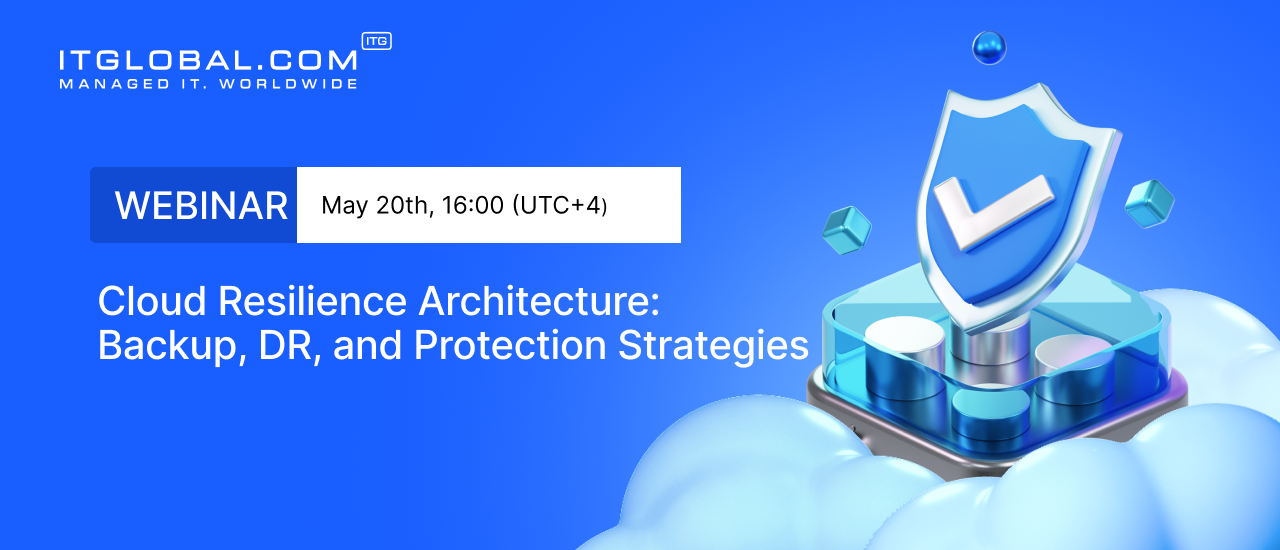 ITGLOBAL.COM ITG
MANAGED IT. WORLDWIDE

WEBINAR May 20th, 16:00 (UTC+4)

Cloud Resilience Architecture: Backup, DR, and Protection Strategies